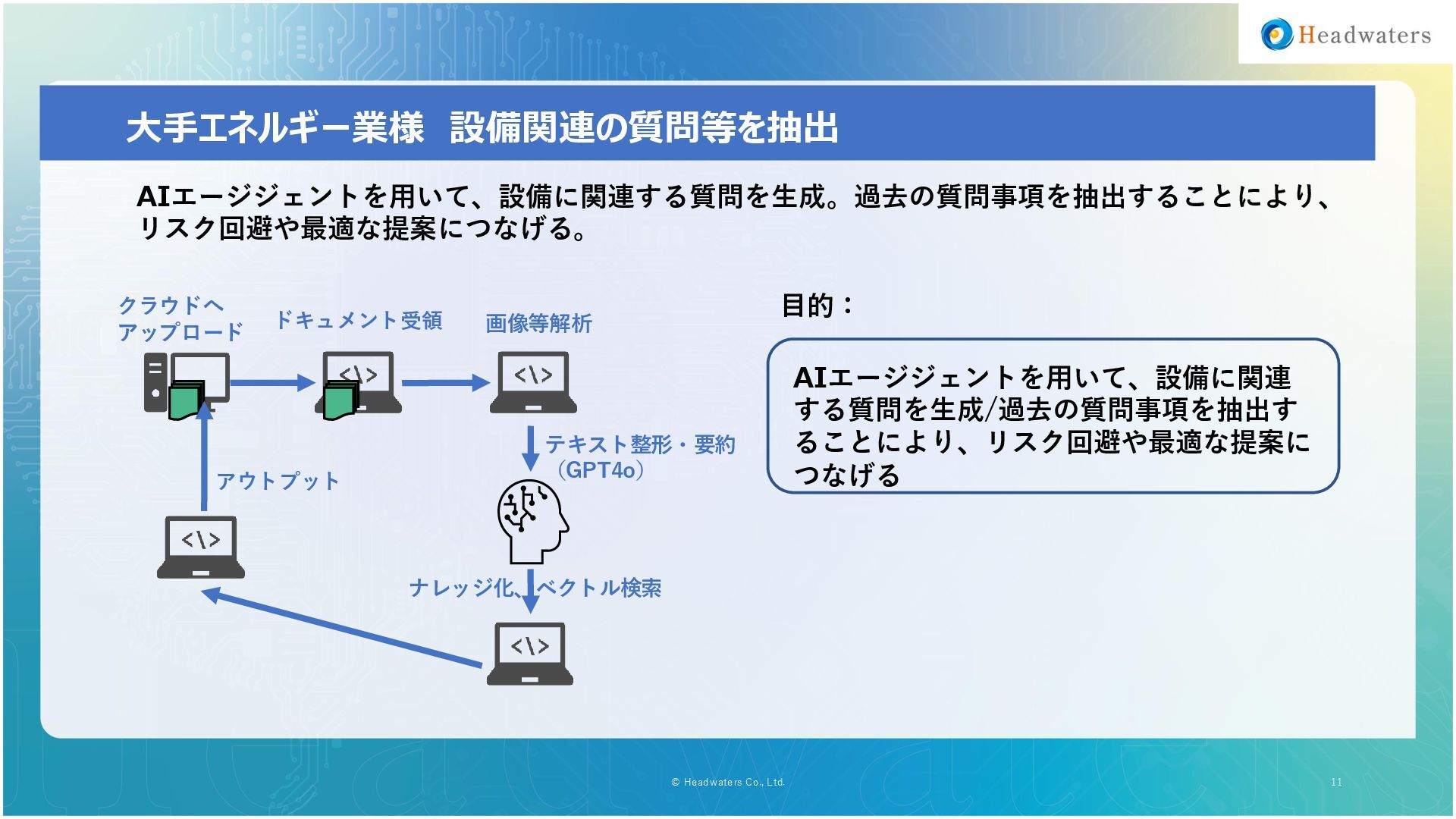 Headwaters

大手エネルギー業様　設備関連の質問等を抽出

AIエージジェントを用いて、設備に関連する質問を生成。過去の質問事項を抽出することにより、リスク回避や最適な提案につなげる。

クラウドへアップロード

ドキュメント受領

画像等解析

<\>

<\>

テキスト整形・要約（GPT4o）

アウトプット

<\>

ナレッジ化、ベクトル検索

<\>

目的：

AIエージジェントを用いて、設備に関連する質問を生成/過去の質問事項を抽出することにより、リスク回避や最適な提案につなげる

© Headwaters Co., Ltd.

11